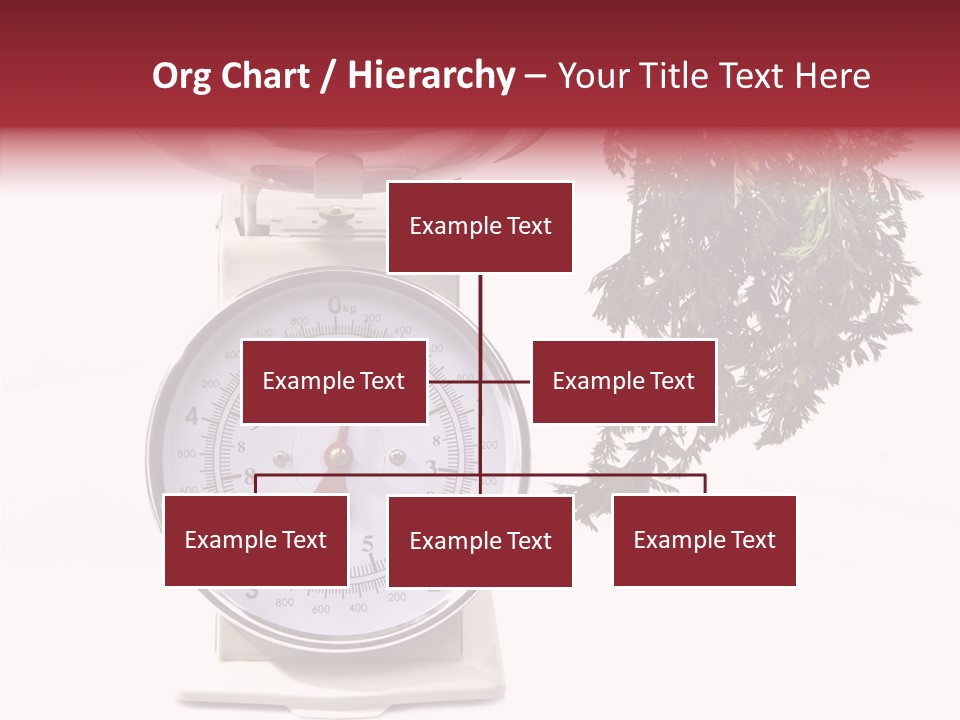 Org Chart / Hierarchy – Your Title Text Here

Example Text

Example Text

Example Text

Example Text

Example Text

Example Text